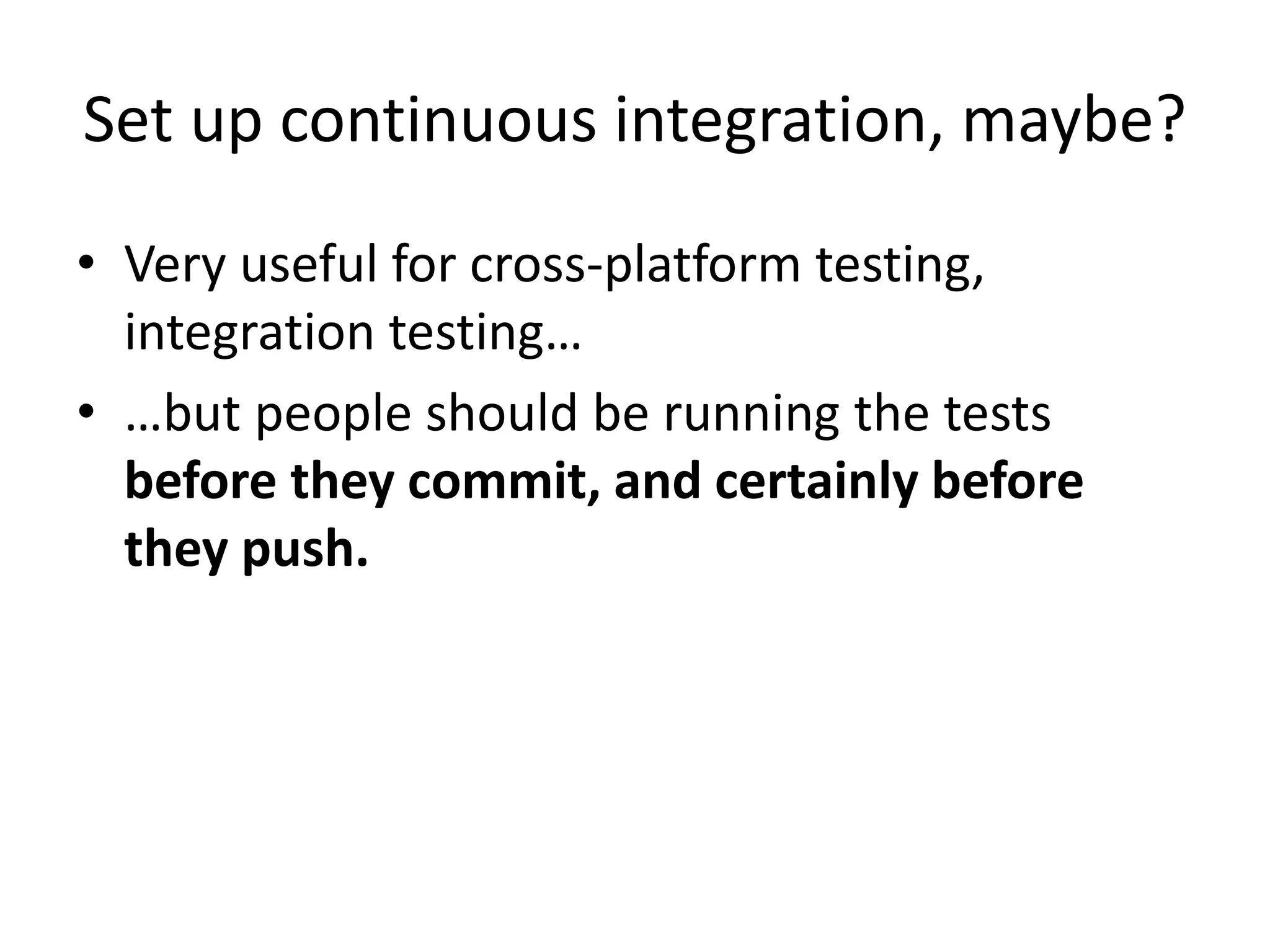 Set up continuous integration, maybe?

• Very useful for cross-platform testing, integration testing…
• …but people should be running the tests before they commit, and certainly before they push.